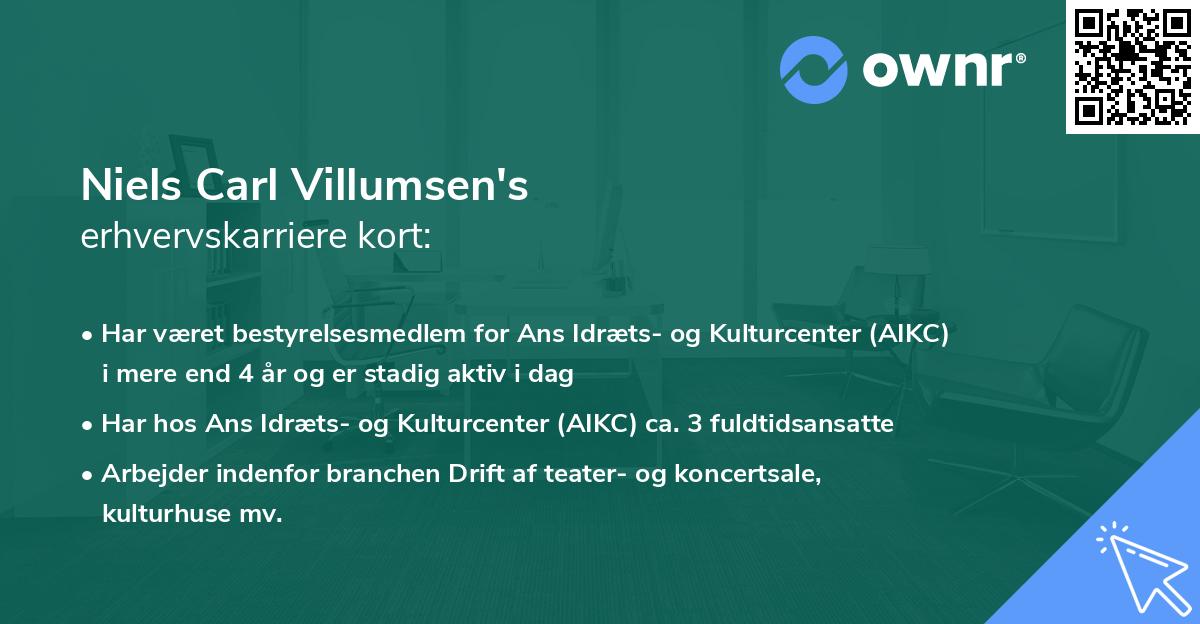 ownr®

Niels Carl Villumsen's
erhvervskarriere kort:

• Har været bestyrelsesmedlem for Ans Idræts- og Kulturcenter (AIKC) i mere end 4 år og er stadig aktiv i dag

• Har hos Ans Idræts- og Kulturcenter (AIKC) ca. 3 fuldtidsansatte

• Arbejder indenfor branchen Drift af teater- og koncertsale, kulturhuse mv.